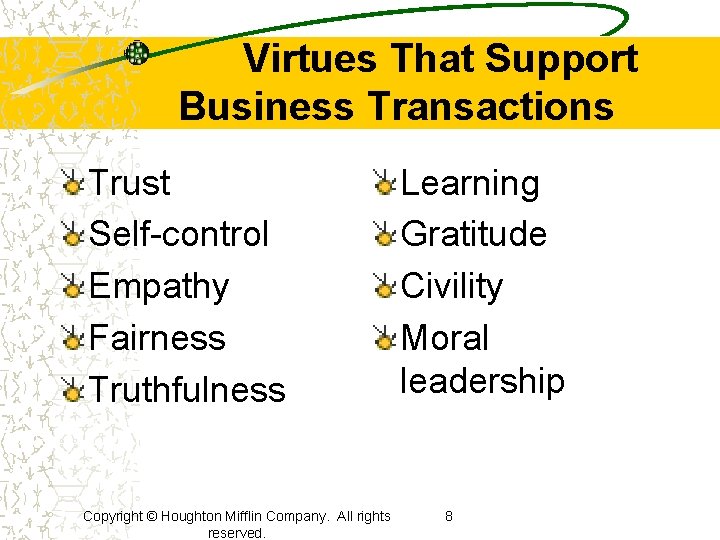 Virtues That Support Business Transactions

Trust
Self-control
Empathy
Fairness
Truthfulness

Learning
Gratitude
Civility
Moral leadership

Copyright © Houghton Mifflin Company. All rights reserved.

8